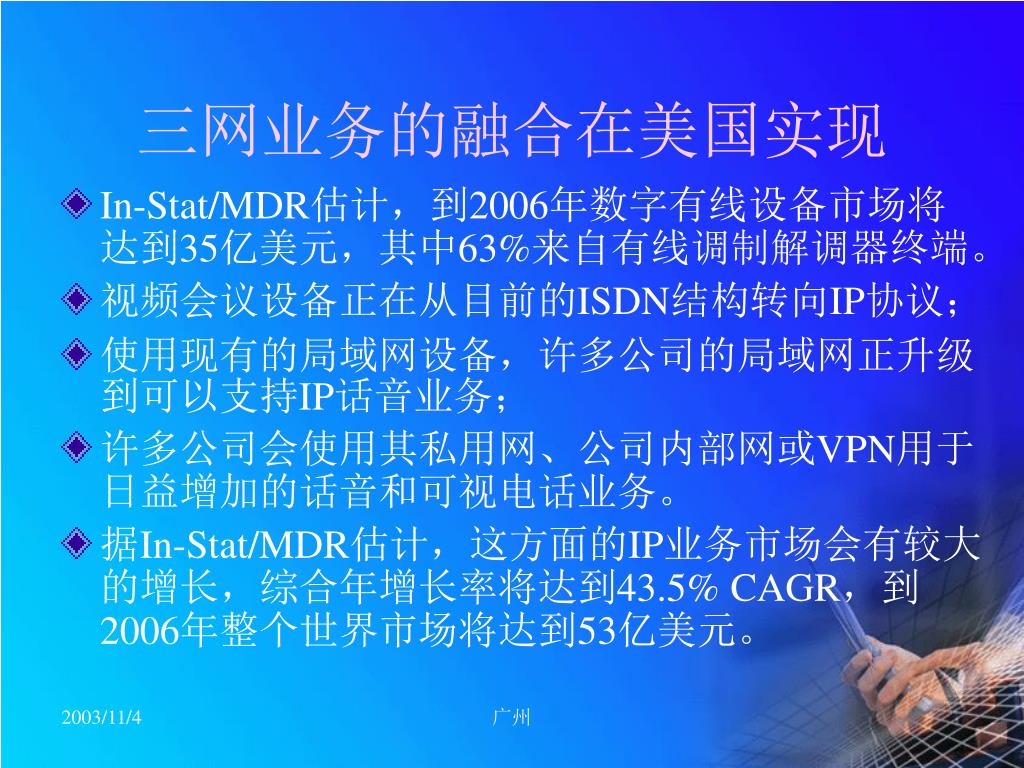 三网业务的融合在美国实现

In-Stat/MDR估计，到2006年数字有线设备市场将达到35亿美元，其中63%来自有线调制解调器终端。

视频会议设备正在从目前的ISDN结构转向IP协议；

使用现有的局域网设备，许多公司的局域网正升级到可以支持IP话音业务；

许多公司会使用其私用网、公司内部网或VPN用于日益增加的话音和可视电话业务。

据In-Stat/MDR估计，这方面的IP业务市场会有较大的增长，综合年增长率将达到43.5% CAGR，到2006年整个世界市场将达到53亿美元。

2003/11/4

广州